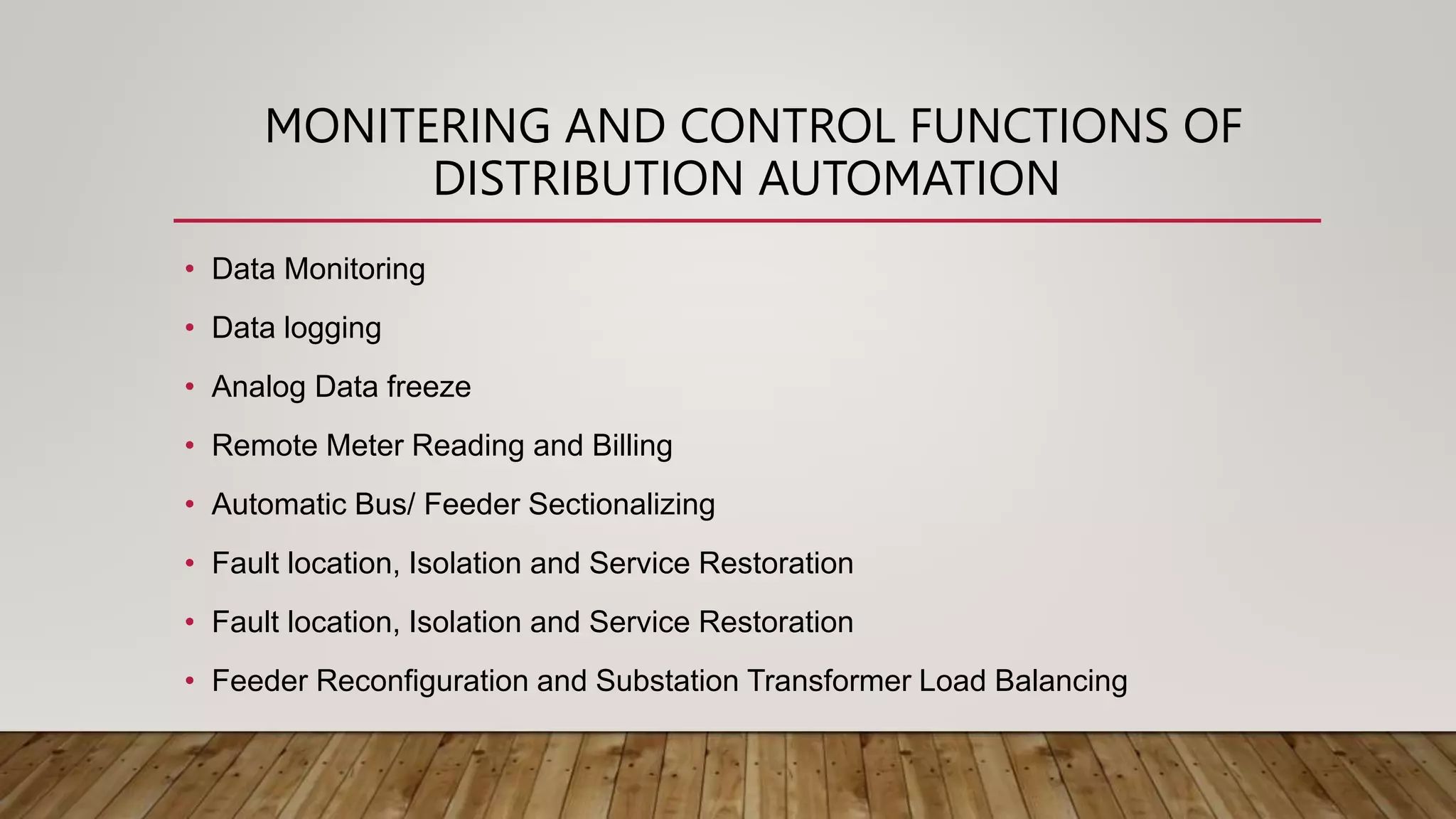 MONITERING AND CONTROL FUNCTIONS OF DISTRIBUTION AUTOMATION

• Data Monitoring
• Data logging
• Analog Data freeze
• Remote Meter Reading and Billing
• Automatic Bus/ Feeder Sectionalizing
• Fault location, Isolation and Service Restoration
• Fault location, Isolation and Service Restoration
• Feeder Reconfiguration and Substation Transformer Load Balancing